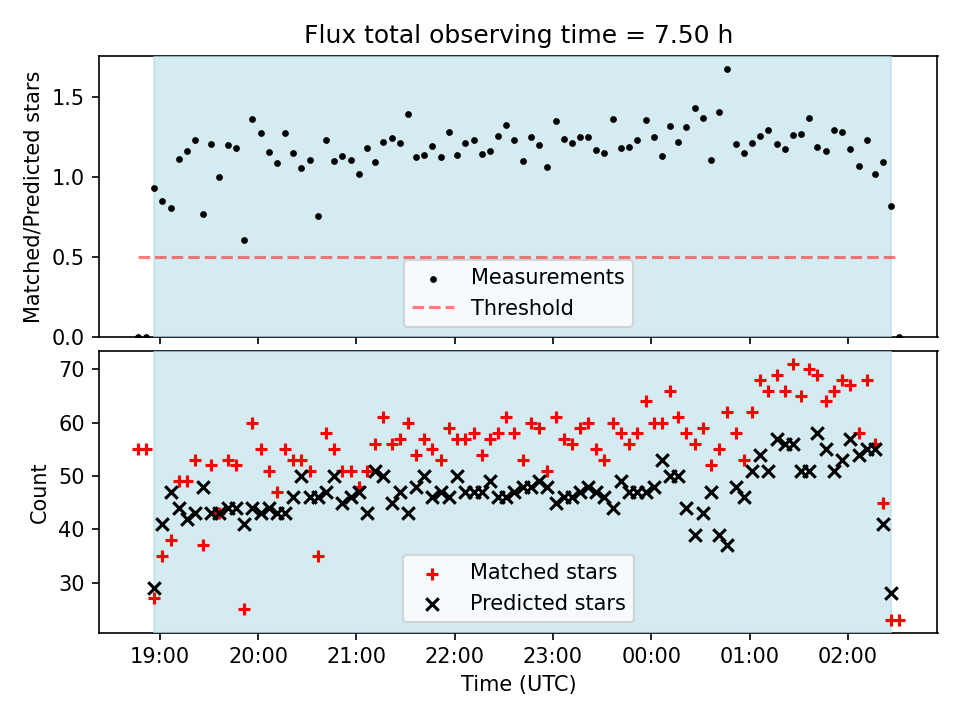 Flux total observing time = 7.50 h

Matched/Predicted stars

1.5
1.0
0.5
0.0

Measurements
Threshold

Count

70
60
50
40
30

Matched stars
Predicted stars

19:00 20:00 21:00 22:00 23:00 00:00 01:00 02:00

Time (UTC)